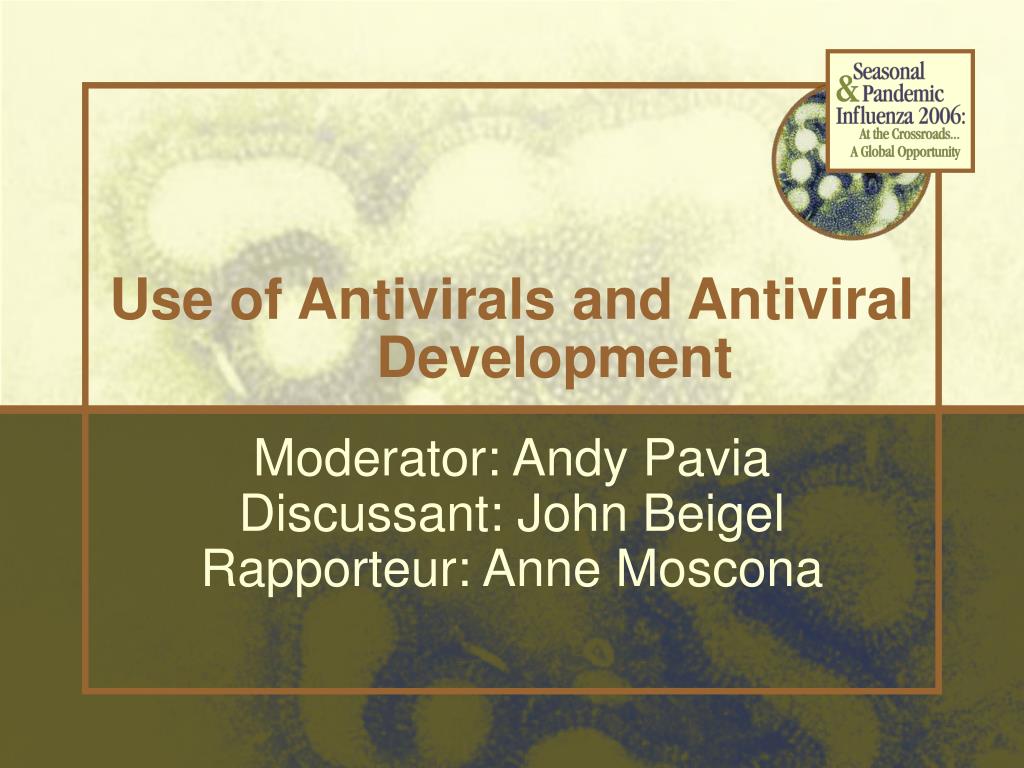 Seasonal & Pandemic Influenza 2006: At the Crossroads... A Global Opportunity

Use of Antivirals and Antiviral Development

Moderator: Andy Pavia
Discussant: John Beigel
Rapporteur: Anne Moscona